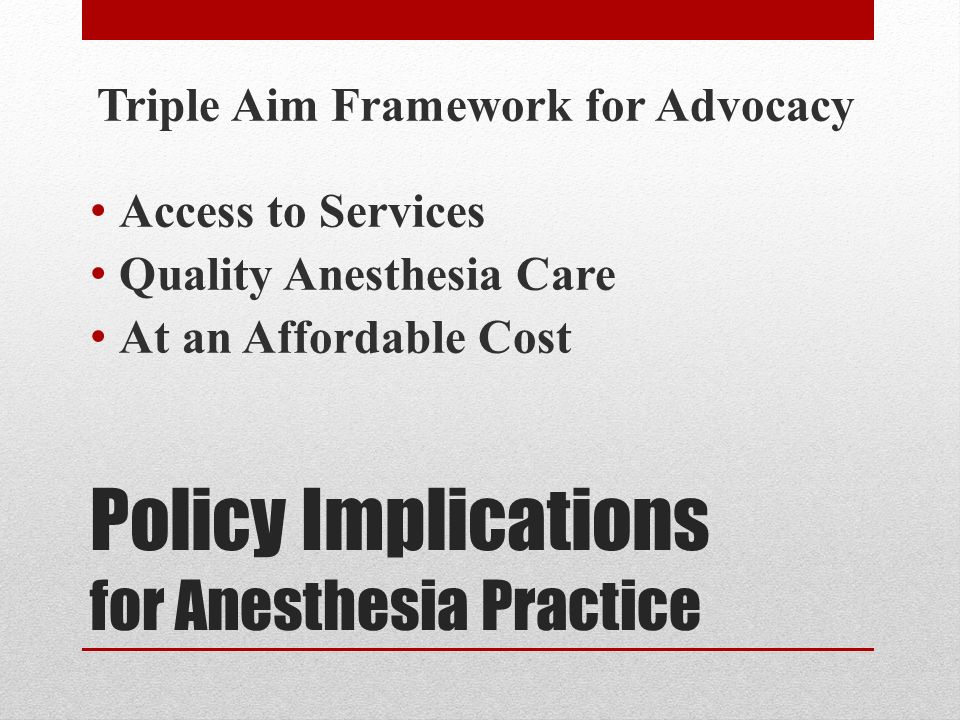 Triple Aim Framework for Advocacy

• Access to Services
• Quality Anesthesia Care
• At an Affordable Cost

Policy Implications
for Anesthesia Practice